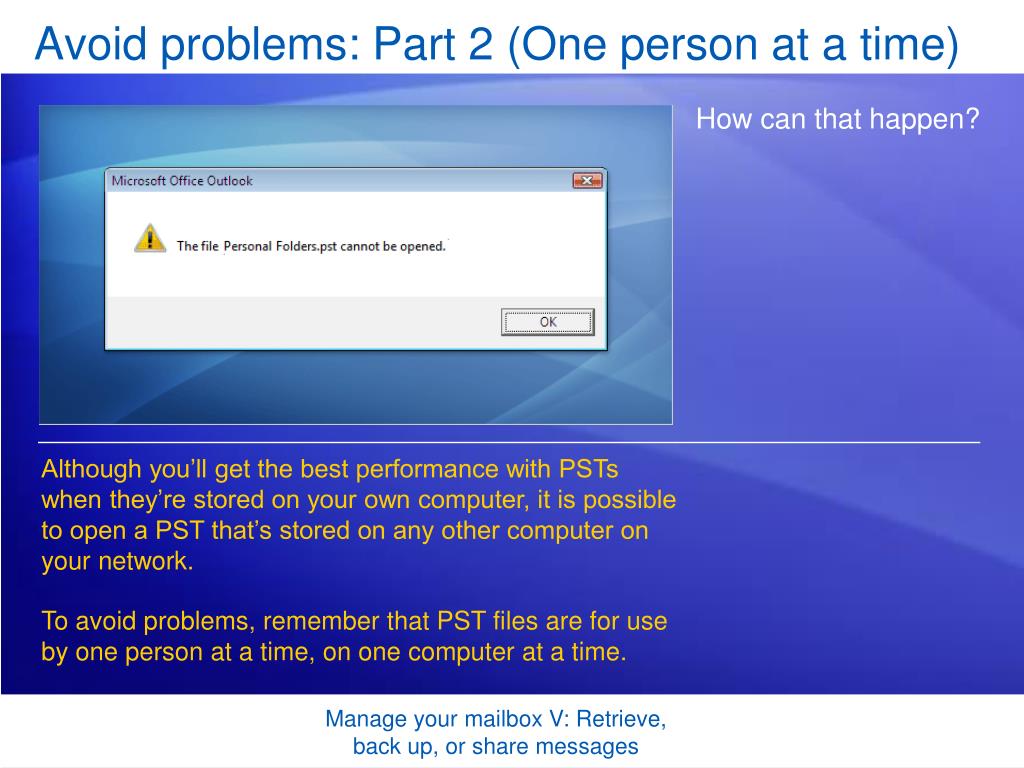 Avoid problems: Part 2 (One person at a time)

Microsoft Office Outlook

The file Personal Folders.pst cannot be opened.

OK

How can that happen?

Although you'll get the best performance with PSTs when they're stored on your own computer, it is possible to open a PST that's stored on any other computer on your network.

To avoid problems, remember that PST files are for use by one person at a time, on one computer at a time.

Manage your mailbox V: Retrieve, back up, or share messages